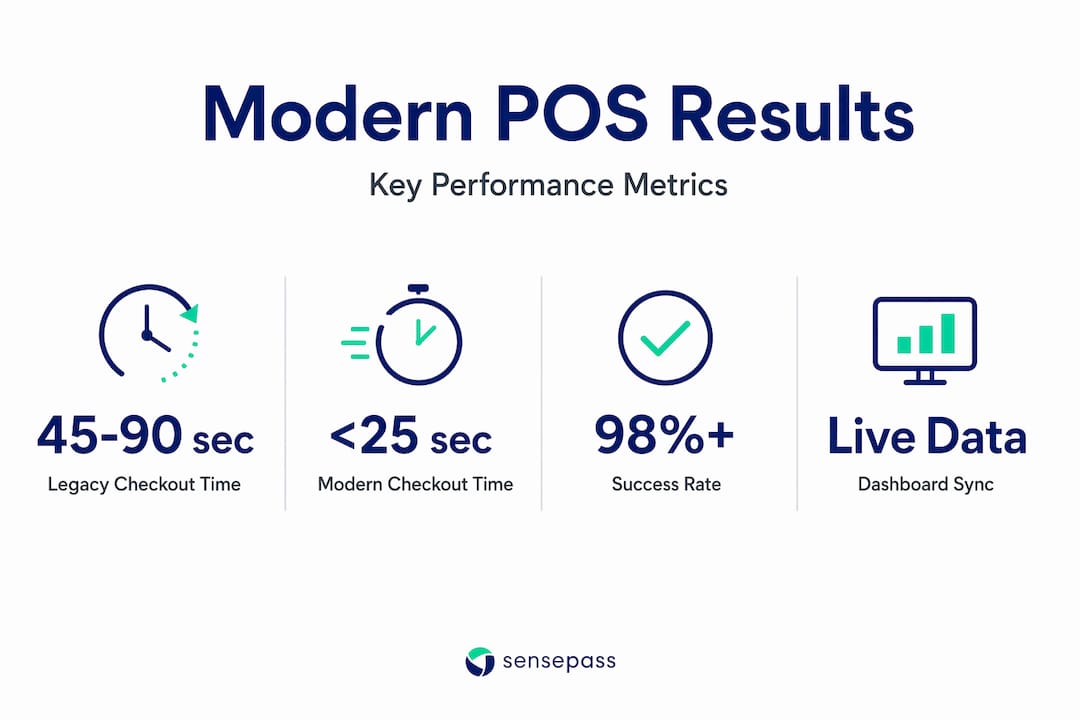 Modern POS Results

Key Performance Metrics

45-90 sec
Legacy Checkout Time

<25 sec
Modern Checkout Time

98%+
Success Rate

Live Data
Dashboard Sync

sensepass